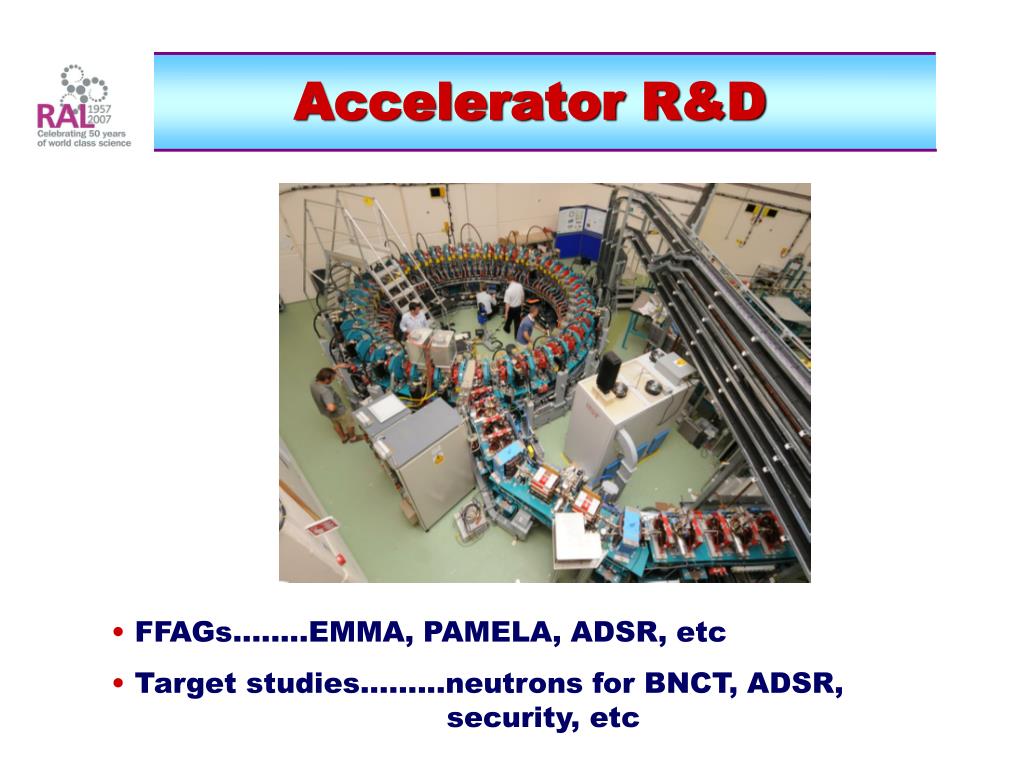 RAL 1957 2007
Celebrating 50 years of world class science

Accelerator R&D

• FFAGs........EMMA, PAMELA, ADSR, etc
• Target studies.........neutrons for BNCT, ADSR, security, etc